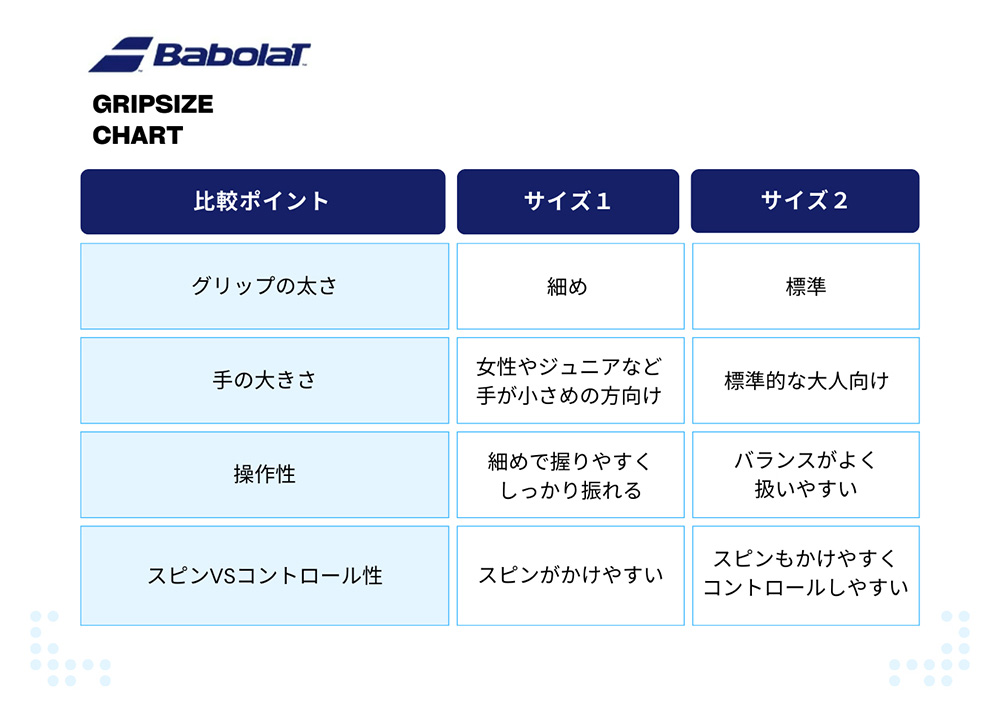 Babolat

GRIPSIZE CHART

| 比較ポイント | サイズ１ | サイズ２ |
|---|---|---|
| グリップの太さ | 細め | 標準 |
| 手の大きさ | 女性やジュニアなど手が小さめの方向け | 標準的な大人向け |
| 操作性 | 細めで握りやすくしっかり振れる | バランスがよく扱いやすい |
| スピンVSコントロール性 | スピンがかけやすい | スピンもかけやすくコントロールしやすい |